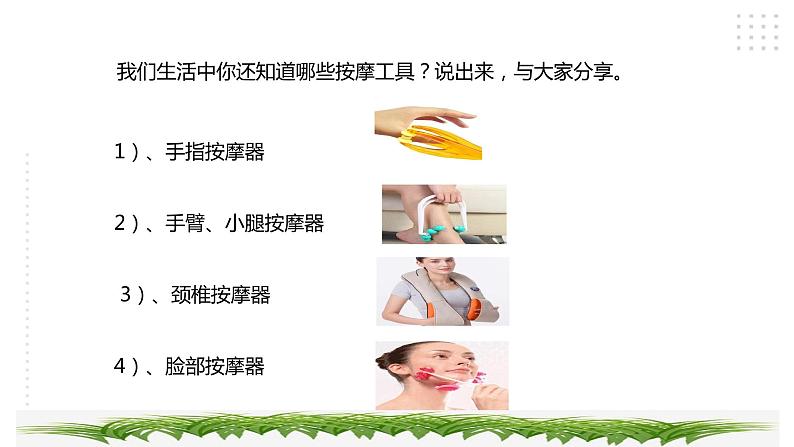 我们生活中你还知道哪些按摩工具？说出来，与大家分享。

1）、手指按摩器

2）、手臂、小腿按摩器

3）、颈椎按摩器

4）、脸部按摩器